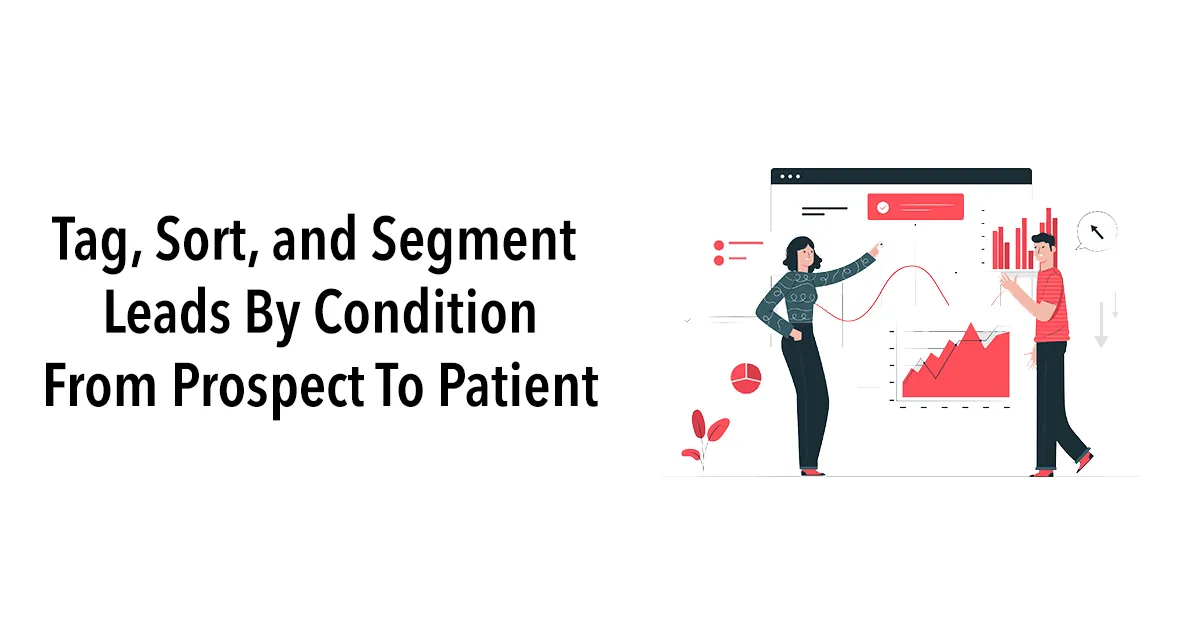 Tag, Sort, and Segment Leads By Condition From Prospect To Patient